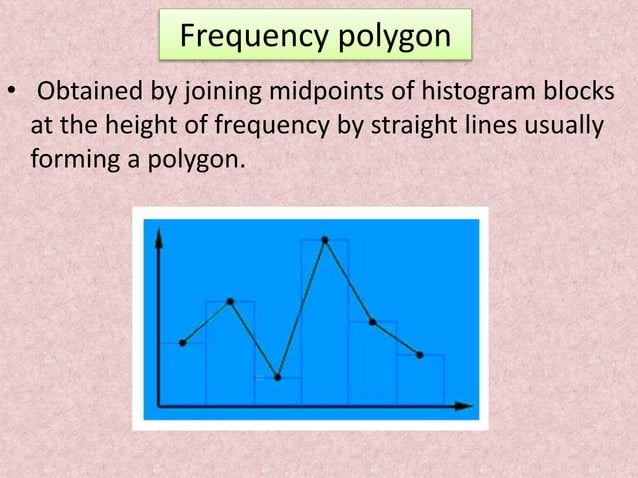 Frequency polygon

• Obtained by joining midpoints of histogram blocks at the height of frequency by straight lines usually forming a polygon.